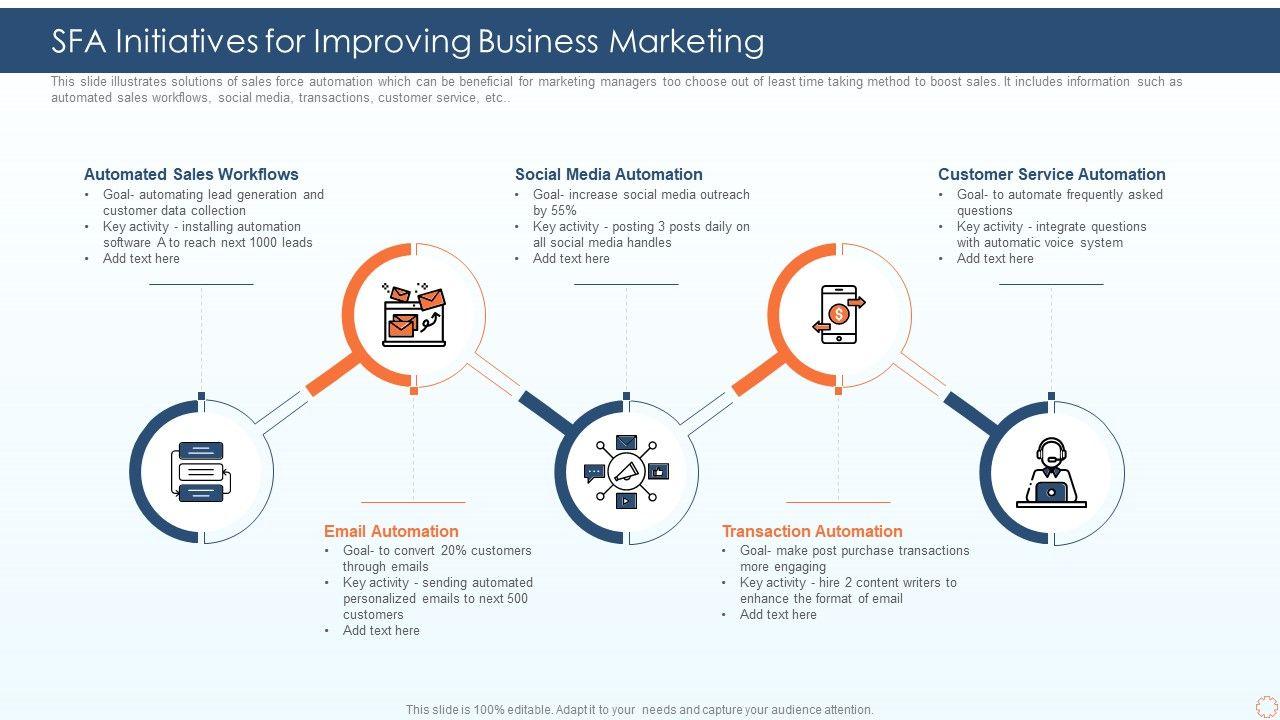 SFA Initiatives for Improving Business Marketing

This slide illustrates solutions of sales force automation which can be beneficial for marketing managers too choose out of least time taking method to boost sales. It includes information such as automated sales workflows, social media, transactions, customer service, etc..

Automated Sales Workflows
• Goal- automating lead generation and customer data collection
• Key activity - installing automation software A to reach next 1000 leads
• Add text here

Social Media Automation
• Goal- increase social media outreach by 55%
• Key activity - posting 3 posts daily on all social media handles
• Add text here

Customer Service Automation
• Goal- to automate frequently asked questions
• Key activity - integrate questions with automatic voice system
• Add text here

Email Automation
• Goal- to convert 20% customers through emails
• Key activity - sending automated personalized emails to next 500 customers
• Add text here

Transaction Automation
• Goal- make post purchase transactions more engaging
• Key activity - hire 2 content writers to enhance the format of email
• Add text here

This slide is 100% editable. Adapt it to your needs and capture your audience attention.